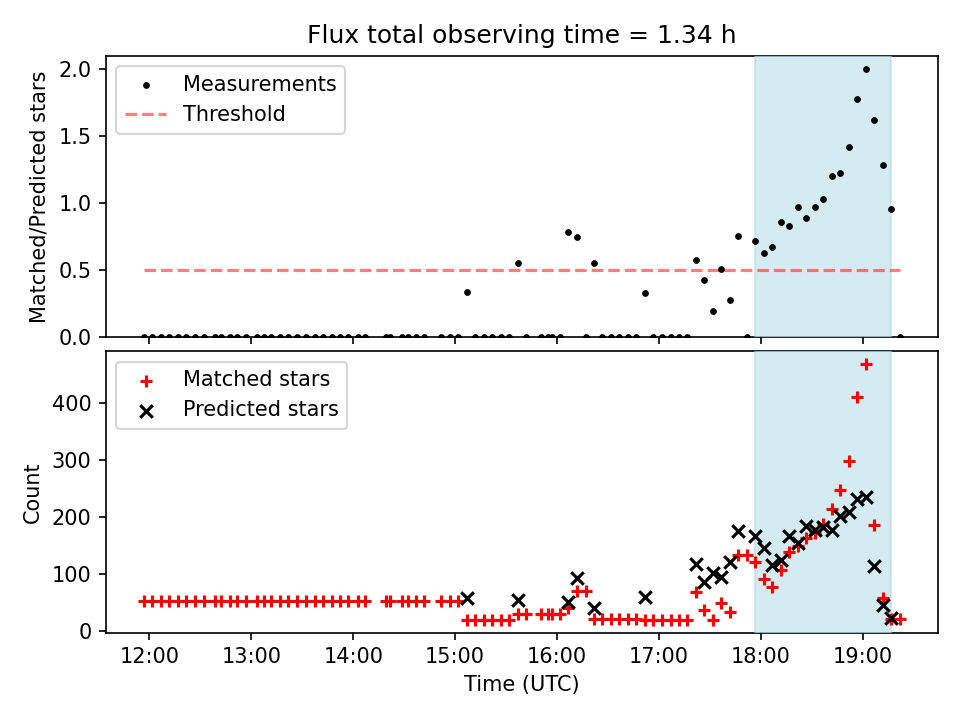 Flux total observing time = 1.34 h

Measurements
Threshold

Matched/Predicted stars

2.0
1.5
1.0
0.5
0.0

Matched stars
Predicted stars

Count

400
300
200
100
0

12:00
13:00
14:00
15:00
16:00
17:00
18:00
19:00

Time (UTC)